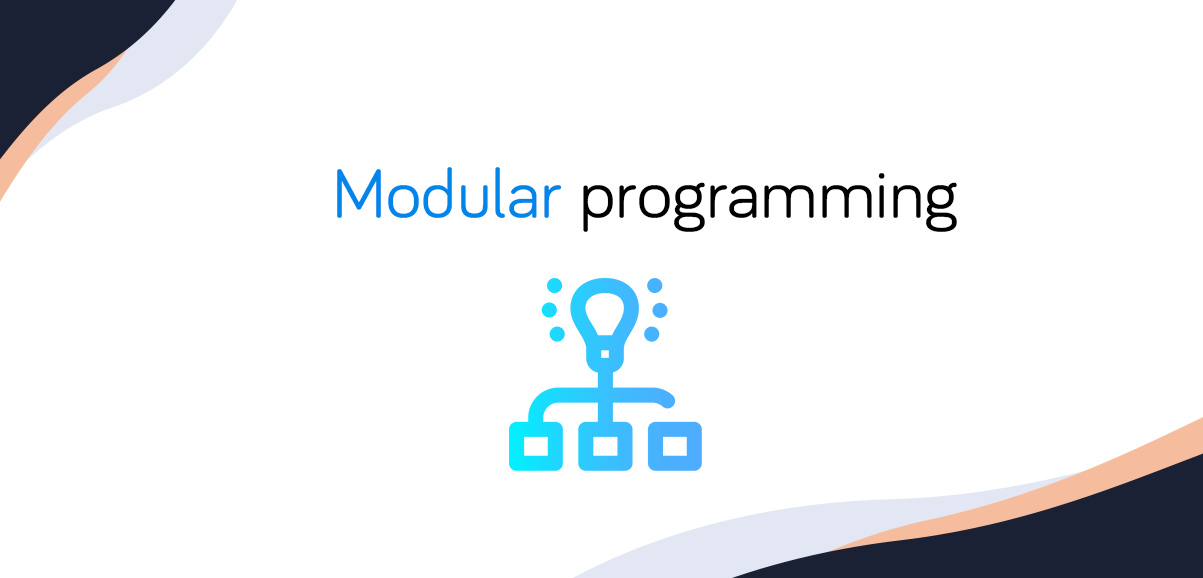 Modular programming